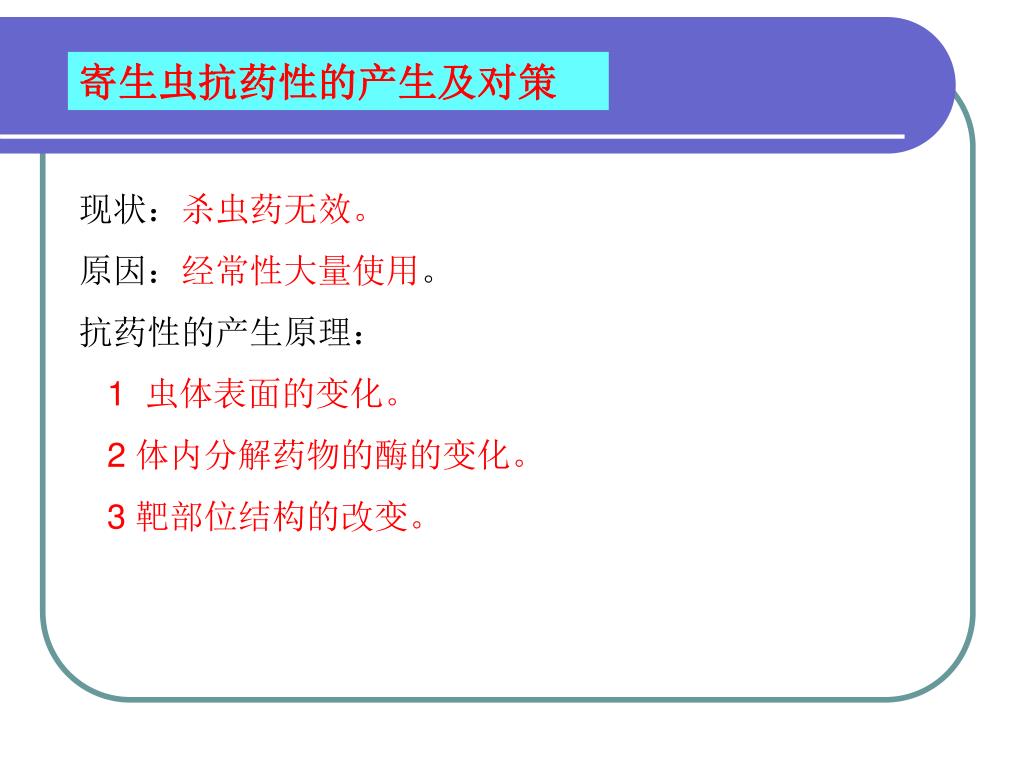 寄生虫抗药性的产生及对策

现状：杀虫药无效。

原因：经常性大量使用。

抗药性的产生原理：

1 虫体表面的变化。

2 体内分解药物的酶的变化。

3 靶部位结构的改变。